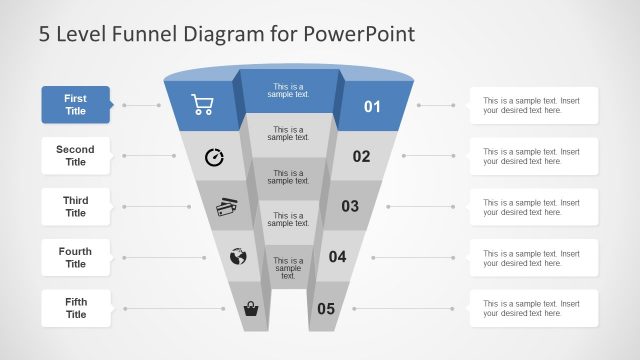 5 Level Funnel Diagram for PowerPoint

First Title

This is a sample text.

01

This is a sample text. Insert your desired text here.

Second Title

This is a sample text.

02

This is a sample text. Insert your desired text here.

Third Title

This is a sample text.

03

This is a sample text. Insert your desired text here.

Fourth Title

This is a sample text.

04

This is a sample text. Insert your desired text here.

Fifth Title

This is a sample text.

05

This is a sample text. Insert your desired text here.